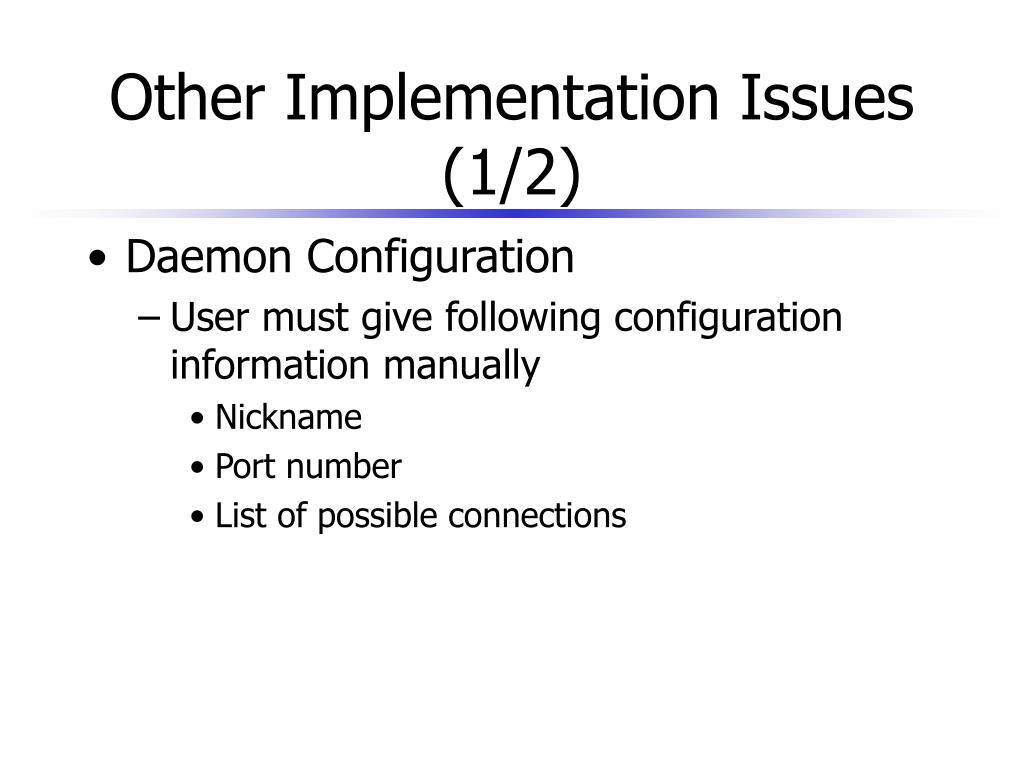 Other Implementation Issues (1/2)

• Daemon Configuration
– User must give following configuration information manually
• Nickname
• Port number
• List of possible connections